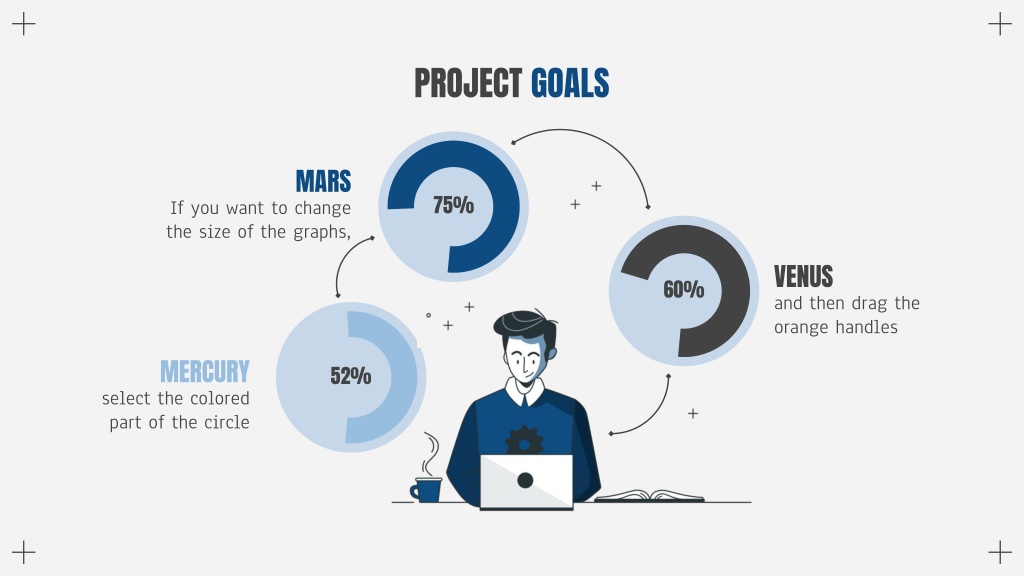 PROJECT GOALS

MARS
If you want to change the size of the graphs,

75%

VENUS
and then drag the orange handles

60%

MERCURY
select the colored part of the circle

52%